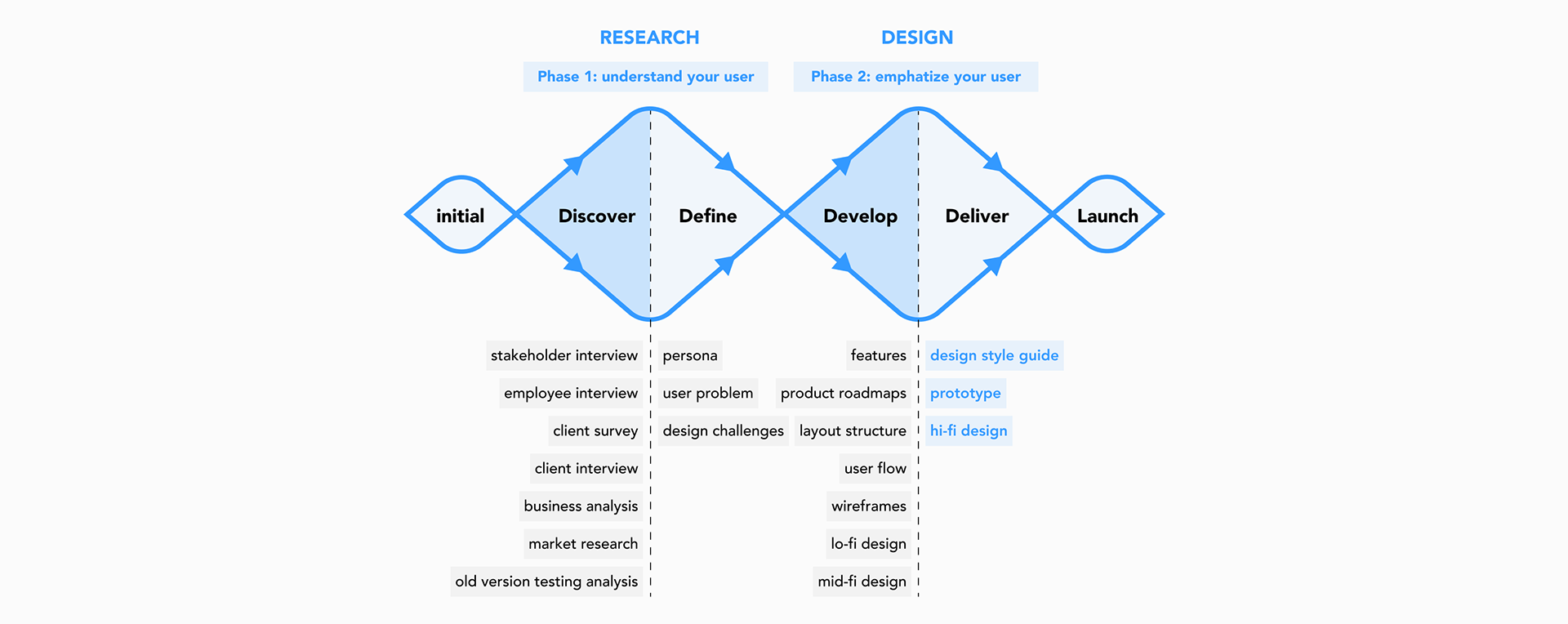 RESEARCH

Phase 1: understand your user

DESIGN

Phase 2: emphatize your user

initial

Discover

Define

Develop

Deliver

Launch

stakeholder interview
employee interview
client survey
client interview
business analysis
market research
old version testing analysis

persona
user problem
design challenges

features
product roadmaps
layout structure
user flow
wireframes
lo-fi design
mid-fi design

design style guide
prototype
hi-fi design